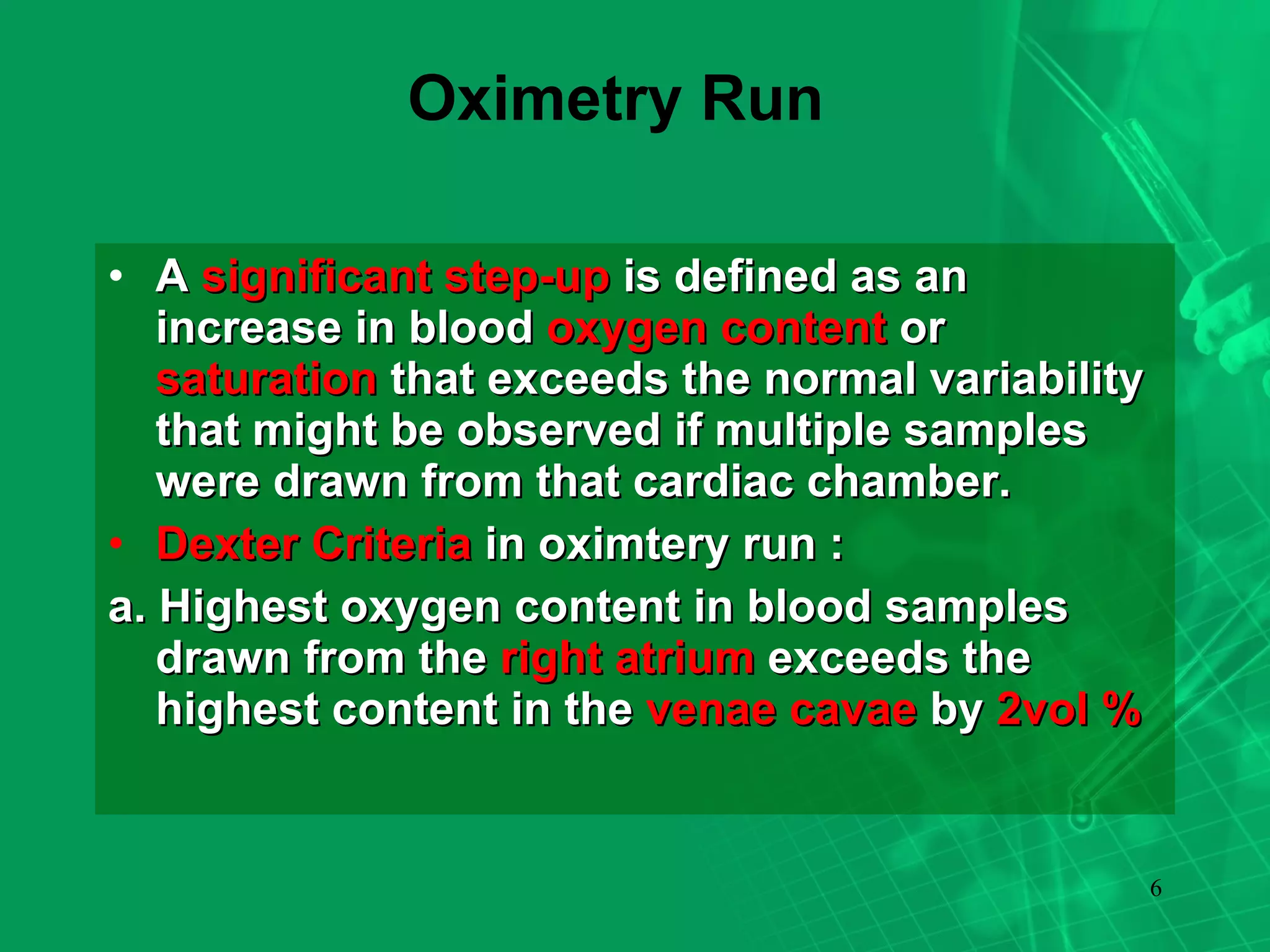 Oximetry Run

• A significant step-up is defined as an increase in blood oxygen content or saturation that exceeds the normal variability that might be observed if multiple samples were drawn from that cardiac chamber.

• Dexter Criteria in oximtery run :

a. Highest oxygen content in blood samples drawn from the right atrium exceeds the highest content in the venae cavae by 2vol %

6